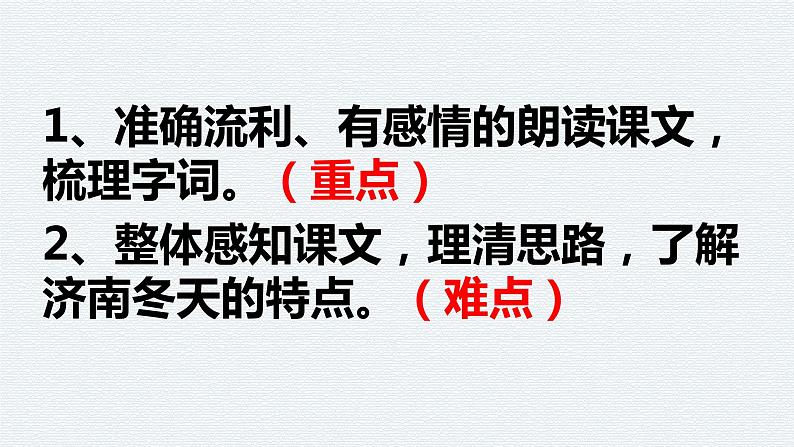 1、准确流利、有感情的朗读课文，梳理字词。（重点）

2、整体感知课文，理清思路，了解济南冬天的特点。（难点）